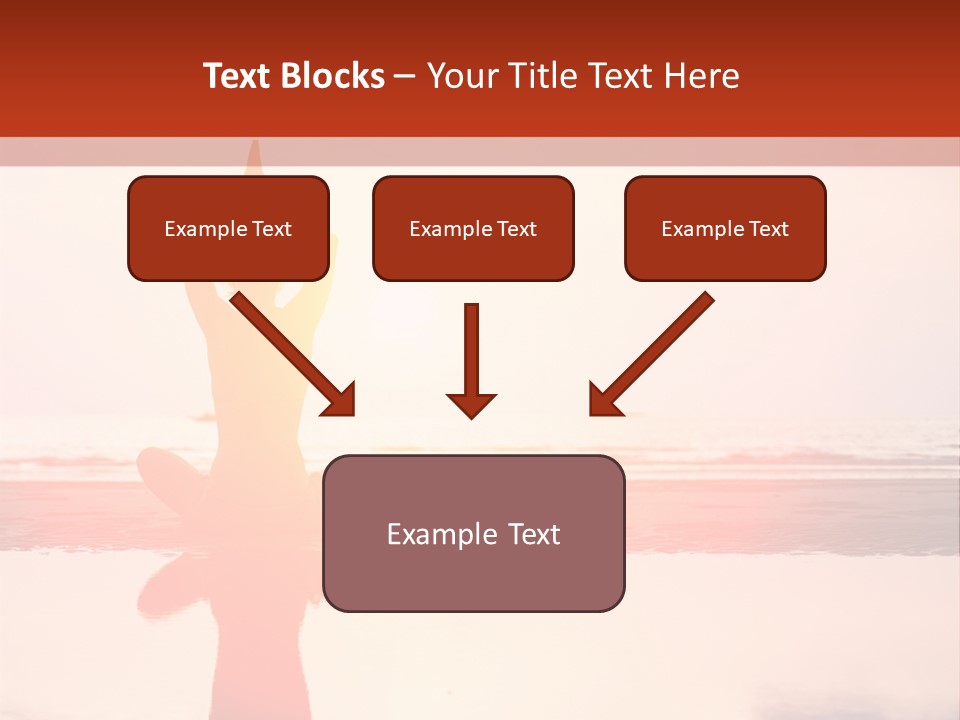 Text Blocks – Your Title Text Here

Example Text

Example Text

Example Text

Example Text